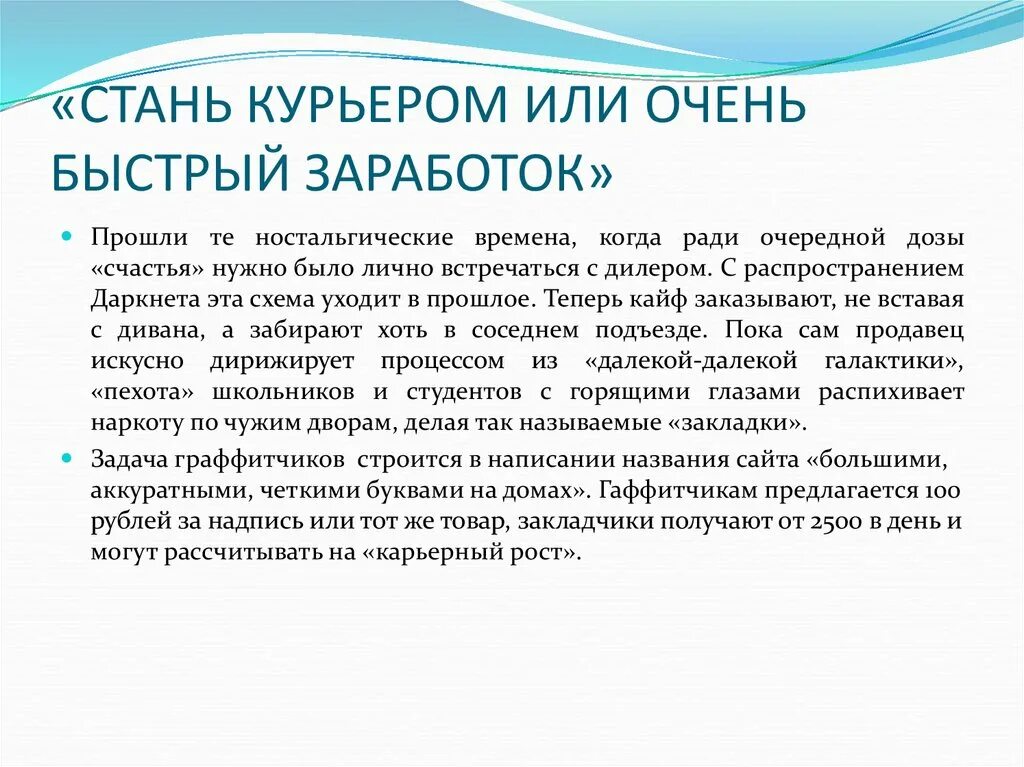 «СТАНЬ КУРЬЕРОМ ИЛИ ОЧЕНЬ БЫСТРЫЙ ЗАРАБОТОК»

Прошли те ностальгические времена, когда ради очередной дозы «счастья» нужно было лично встречаться с дилером. С распространением Даркнета эта схема уходит в прошлое. Теперь кайф заказывают, не вставая с дивана, а забирают хоть в соседнем подъезде. Пока сам продавец искусно дирижирует процессом из «далекой-далекой галактики», «пехота» школьников и студентов с горящими глазами распихивает наркоту по чужим дворам, делая так называемые «закладки».

Задача граффитчиков строится в написании названия сайта «большими, аккуратными, четкими буквами на домах». Гаффитчикам предлагается 100 рублей за надпись или тот же товар, закладчики получают от 2500 в день и могут рассчитывать на «карьерный рост».